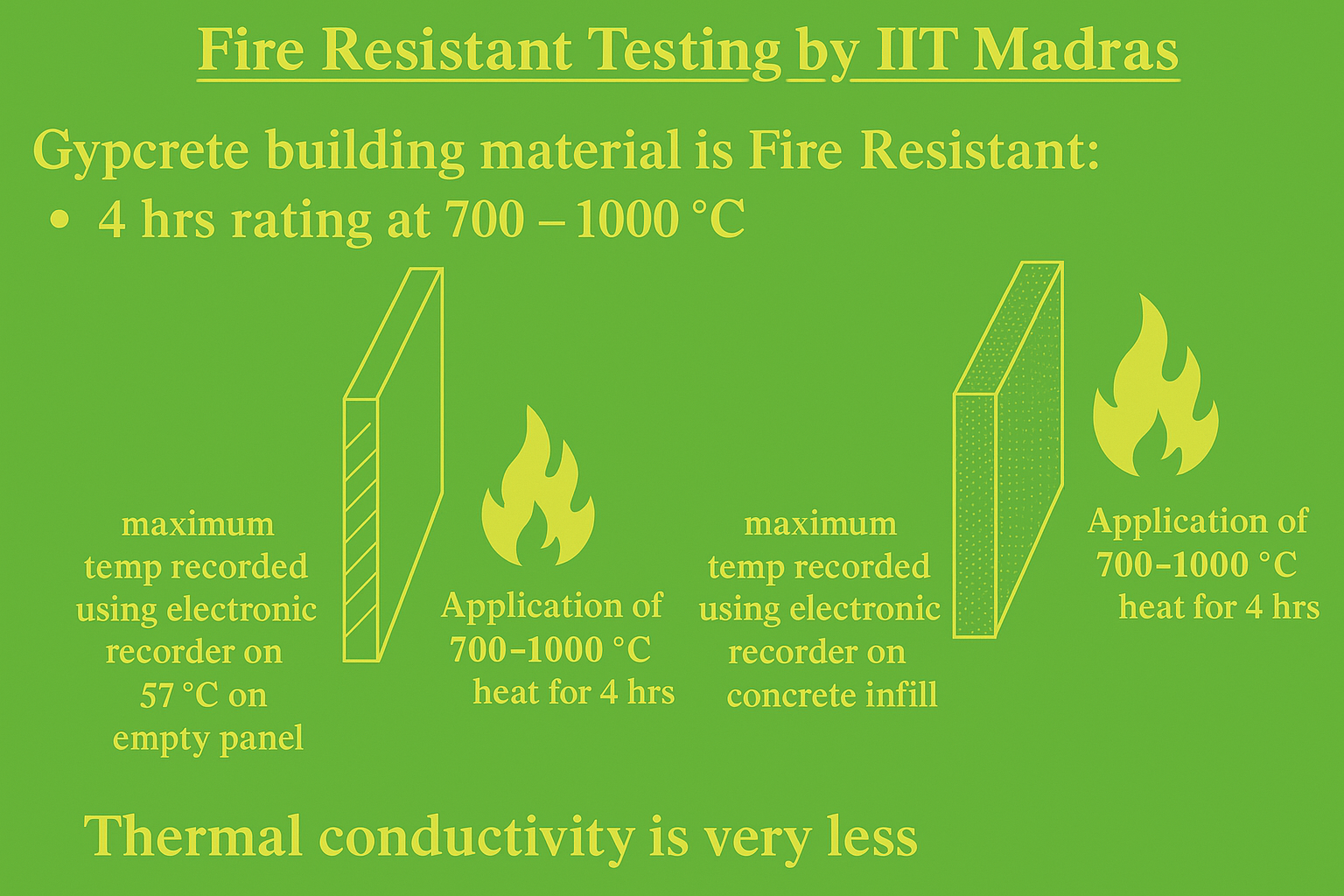 Fire Resistant Testing by IIT Madras

Gypcrete building material is Fire Resistant:

• 4 hrs rating at 700 – 1000 °C

maximum temp recorded using electronic recorder on 57 °C on empty panel

Application of 700–1000 °C heat for 4 hrs

maximum temp recorded using electronic recorder on concrete infill

Application of 700–1000 °C heat for 4 hrs

Thermal conductivity is very less